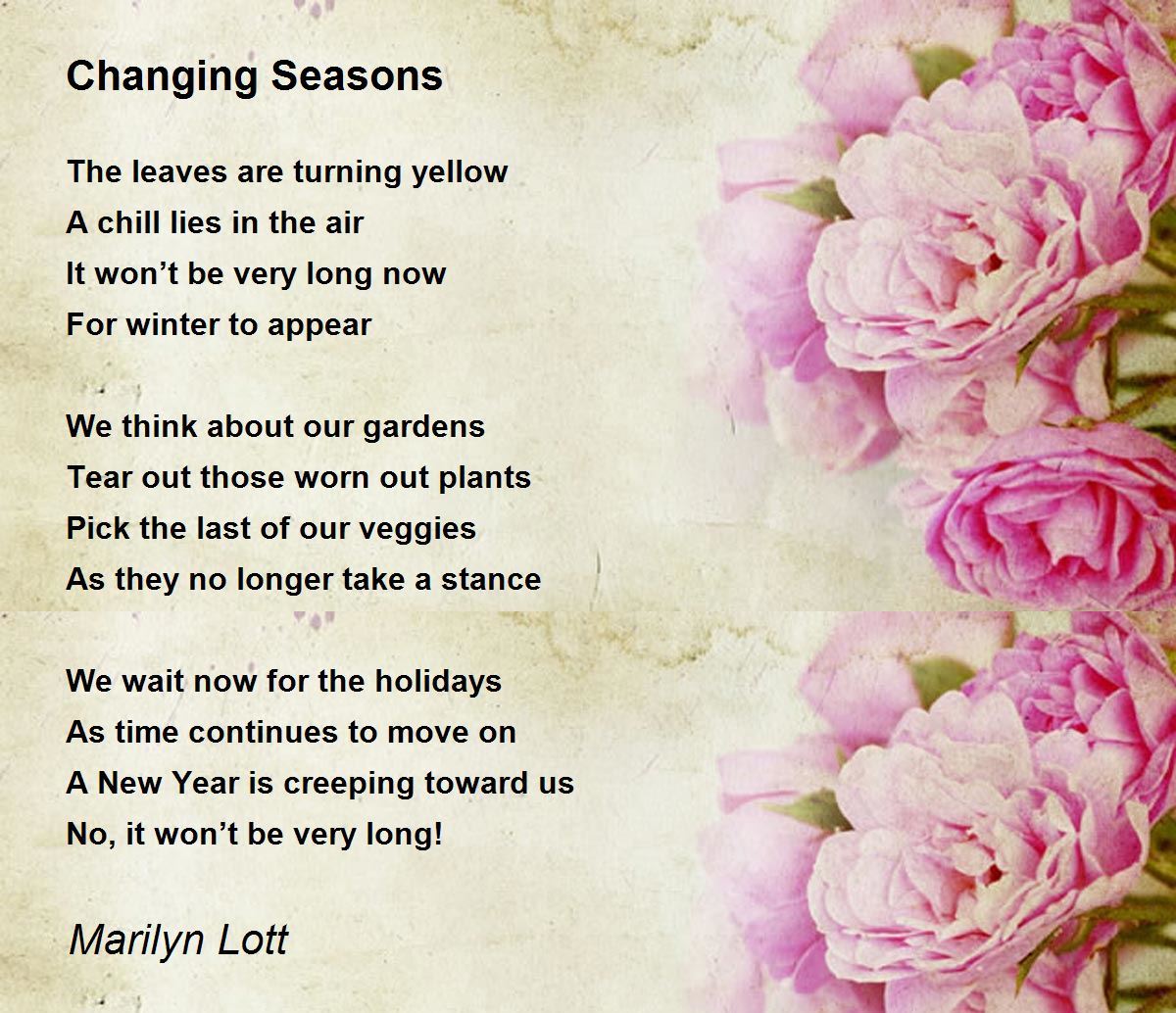 Changing Seasons

The leaves are turning yellow
A chill lies in the air
It won’t be very long now
For winter to appear

We think about our gardens
Tear out those worn out plants
Pick the last of our veggies
As they no longer take a stance

We wait now for the holidays
As time continues to move on
A New Year is creeping toward us
No, it won’t be very long!

Marilyn Lott